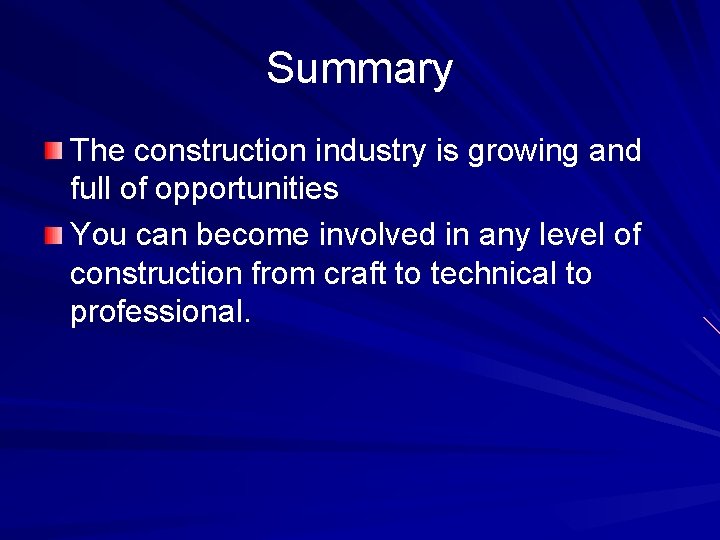 Summary

The construction industry is growing and full of opportunities

You can become involved in any level of construction from craft to technical to professional.